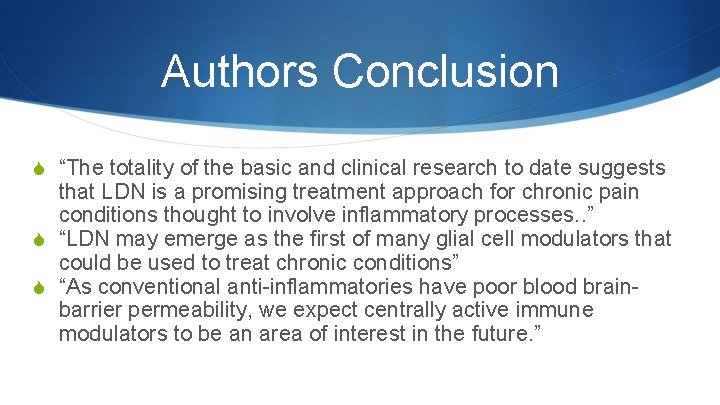 Authors Conclusion

“The totality of the basic and clinical research to date suggests that LDN is a promising treatment approach for chronic pain conditions thought to involve inflammatory processes..”

“LDN may emerge as the first of many glial cell modulators that could be used to treat chronic conditions”

“As conventional anti-inflammatories have poor blood brain-barrier permeability, we expect centrally active immune modulators to be an area of interest in the future.”